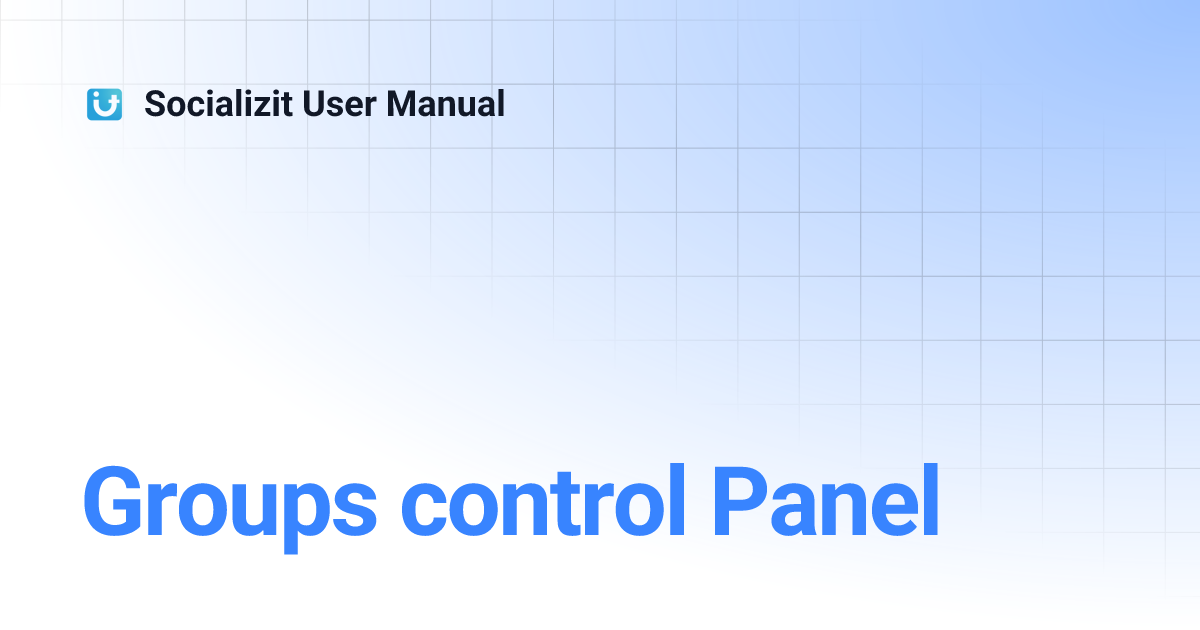 Socializit User Manual

Groups control Panel